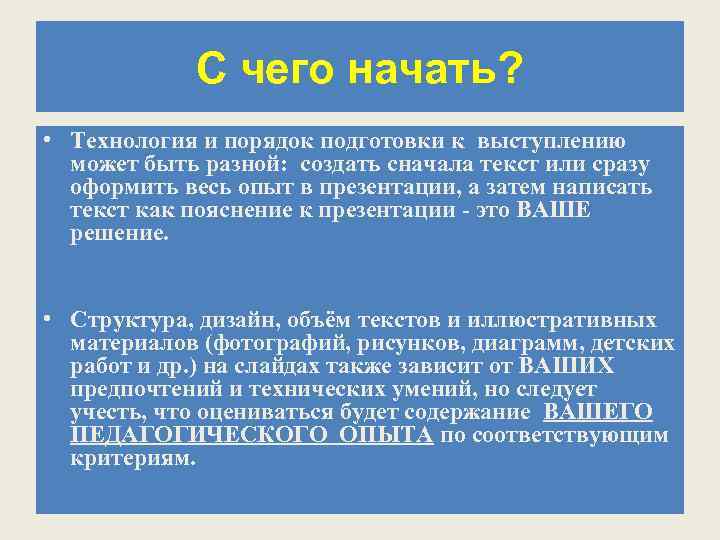 С чего начать?

• Технология и порядок подготовки к выступлению может быть разной: создать сначала текст или сразу оформить весь опыт в презентации, а затем написать текст как пояснение к презентации - это ВАШЕ решение.

• Структура, дизайн, объём текстов и иллюстративных материалов (фотографий, рисунков, диаграмм, детских работ и др.) на слайдах также зависит от ВАШИХ предпочтений и технических умений, но следует учесть, что оцениваться будет содержание ВАШЕГО ПЕДАГОГИЧЕСКОГО ОПЫТА по соответствующим критериям.